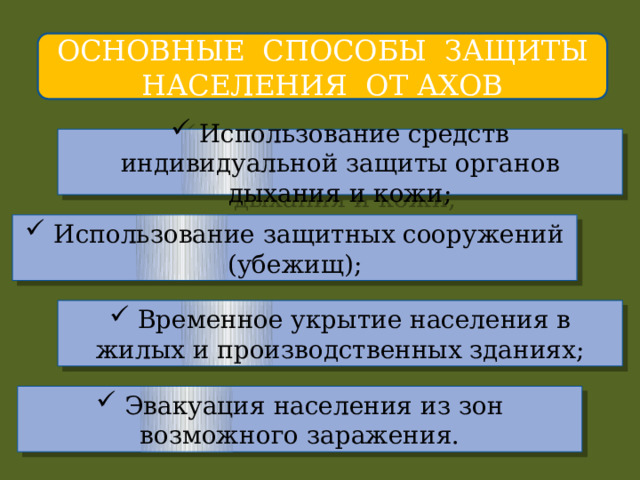 ОСНОВНЫЕ СПОСОБЫ ЗАЩИТЫ НАСЕЛЕНИЯ ОТ АХОВ

✓ Использование средств индивидуальной защиты органов дыхания и кожи;

✓ Использование защитных сооружений (убежищ);

✓ Временное укрытие населения в жилых и производственных зданиях;

✓ Эвакуация населения из зон возможного заражения.